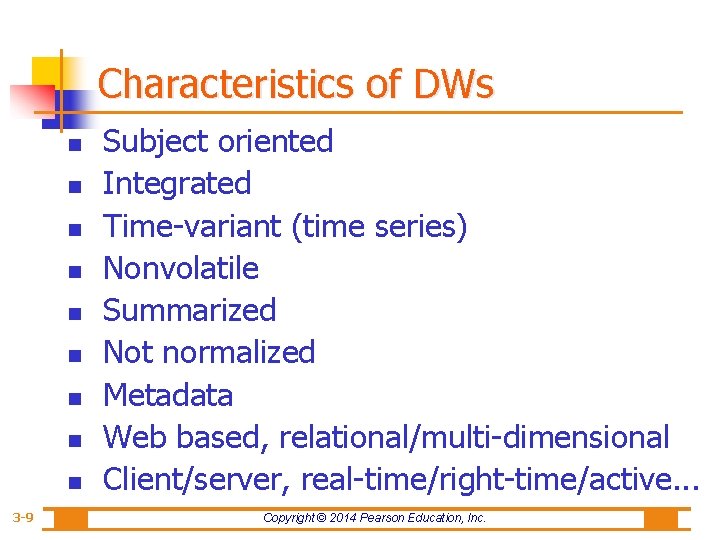 Characteristics of DWs

- Subject oriented
- Integrated
- Time-variant (time series)
- Nonvolatile
- Summarized
- Not normalized
- Metadata
- Web based, relational/multi-dimensional
- Client/server, real-time/right-time/active...

3-9

Copyright © 2014 Pearson Education, Inc.